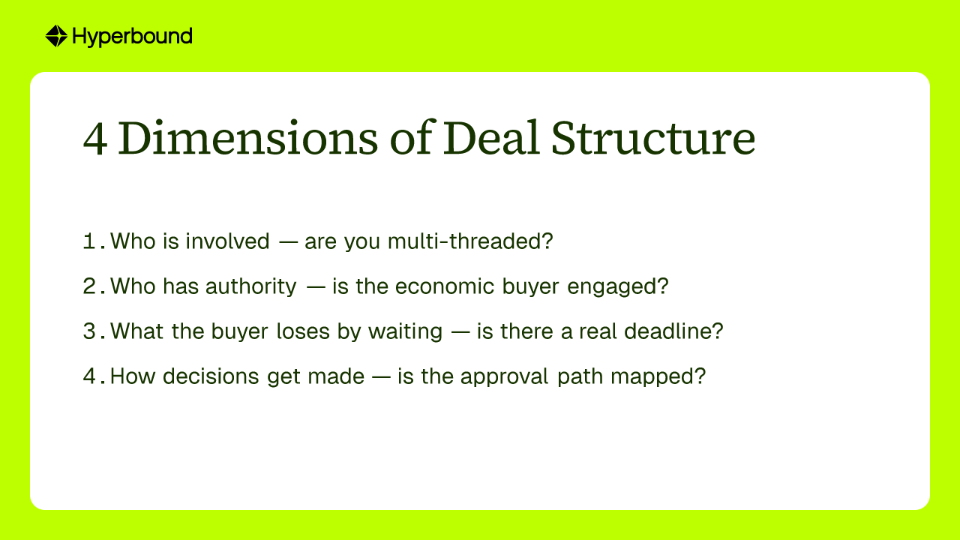 Hyperbound

4 Dimensions of Deal Structure

1. Who is involved — are you multi-threaded?

2. Who has authority — is the economic buyer engaged?

3. What the buyer loses by waiting — is there a real deadline?

4. How decisions get made — is the approval path mapped?